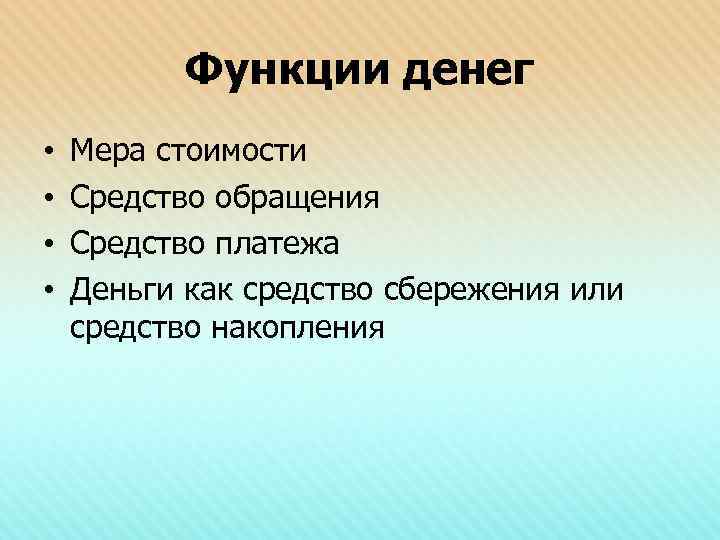 Функции денег

• Мера стоимости
• Средство обращения
• Средство платежа
• Деньги как средство сбережения или средство накопления